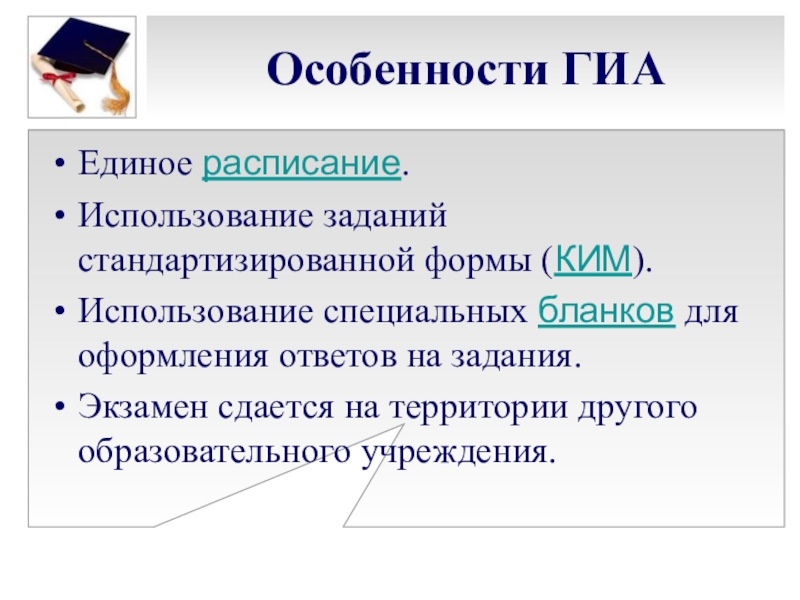 Особенности ГИА

• Единое расписание.
• Использование заданий стандартизированной формы (КИМ).
• Использование специальных бланков для оформления ответов на задания.
• Экзамен сдается на территории другого образовательного учреждения.